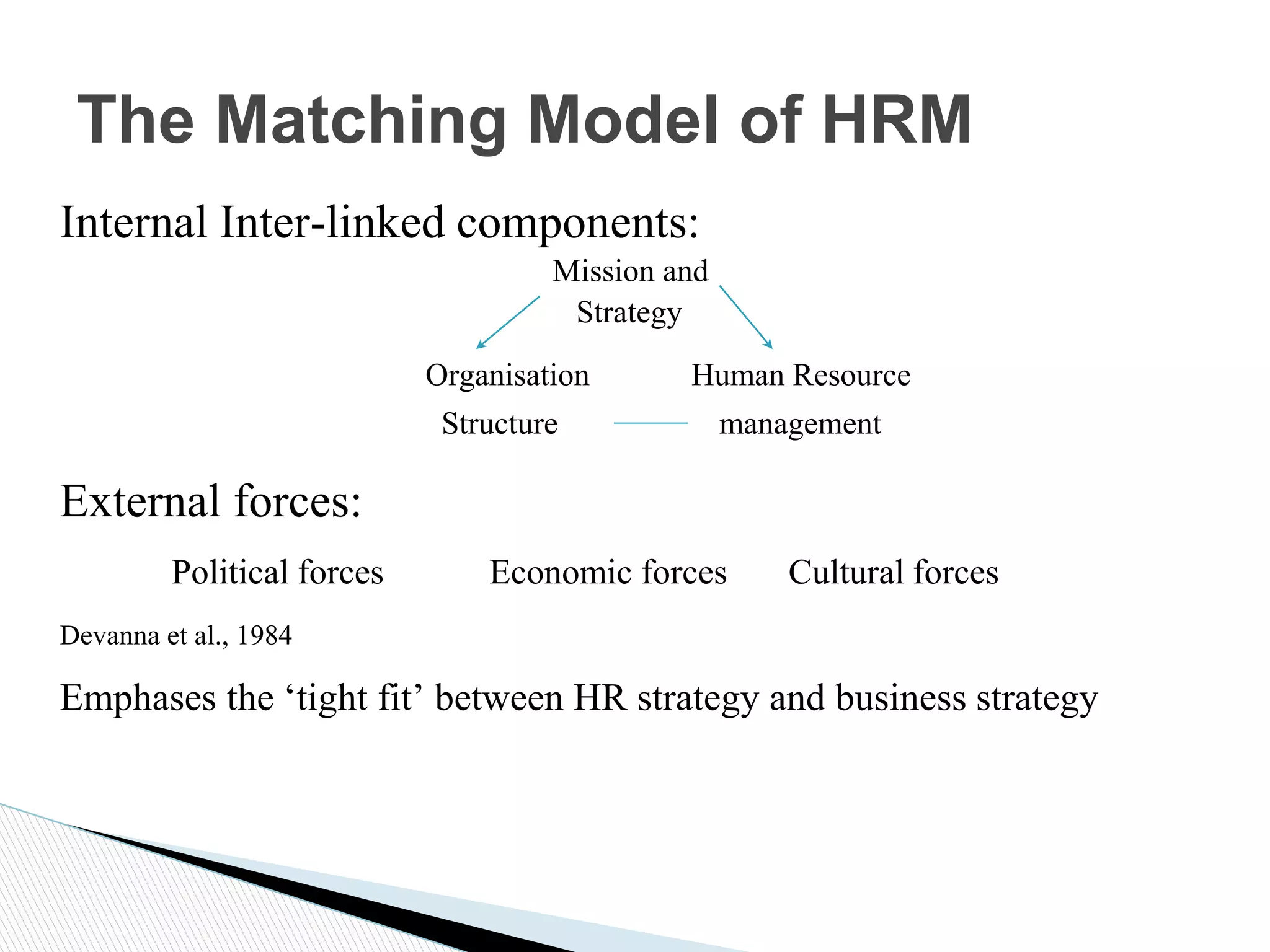 The Matching Model of HRM

Internal Inter-linked components:

Mission and Strategy

Organisation Structure

Human Resource management

External forces:

Political forces

Economic forces

Cultural forces

Devanna et al., 1984

Emphases the ‘tight fit’ between HR strategy and business strategy